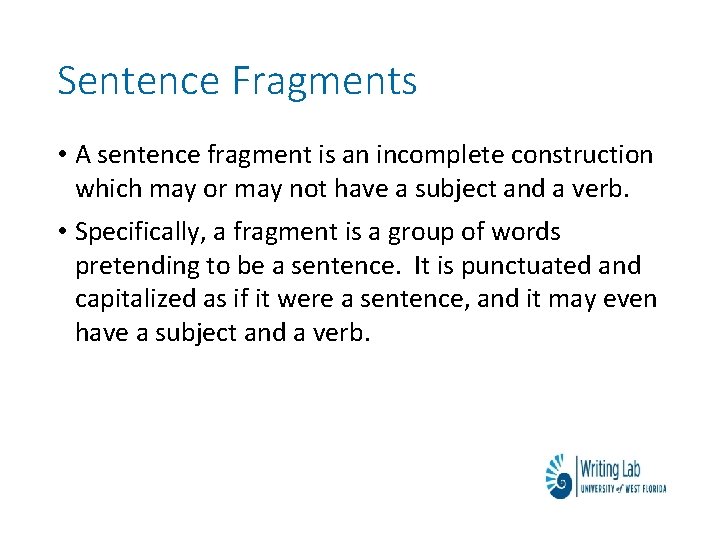 Sentence Fragments

• A sentence fragment is an incomplete construction which may or may not have a subject and a verb.

• Specifically, a fragment is a group of words pretending to be a sentence. It is punctuated and capitalized as if it were a sentence, and it may even have a subject and a verb.

Writing Lab
UNIVERSITY of WEST FLORIDA